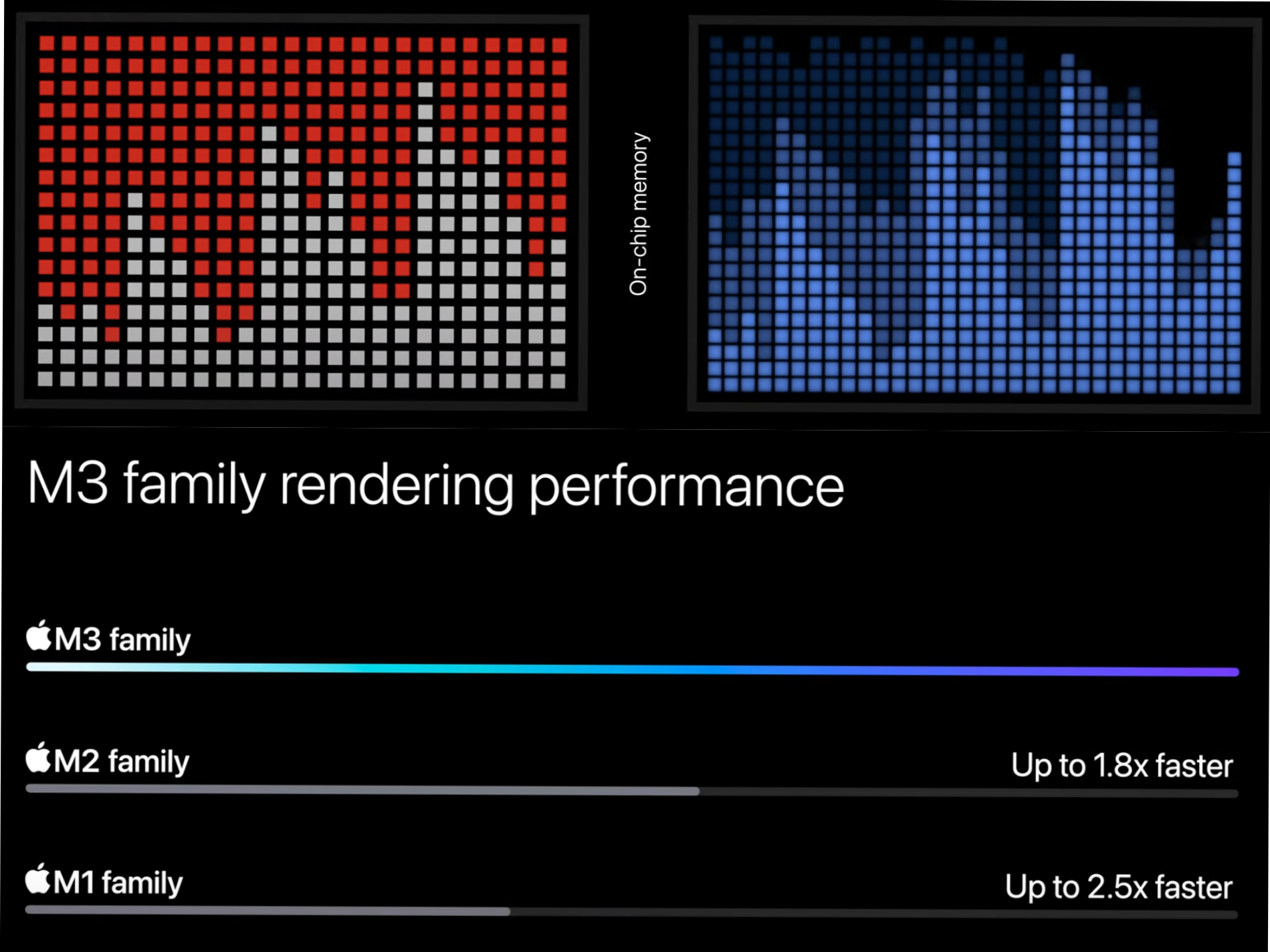 On-chip memory

M3 family rendering performance

M3 family

M2 family

Up to 1.8x faster

M1 family

Up to 2.5x faster